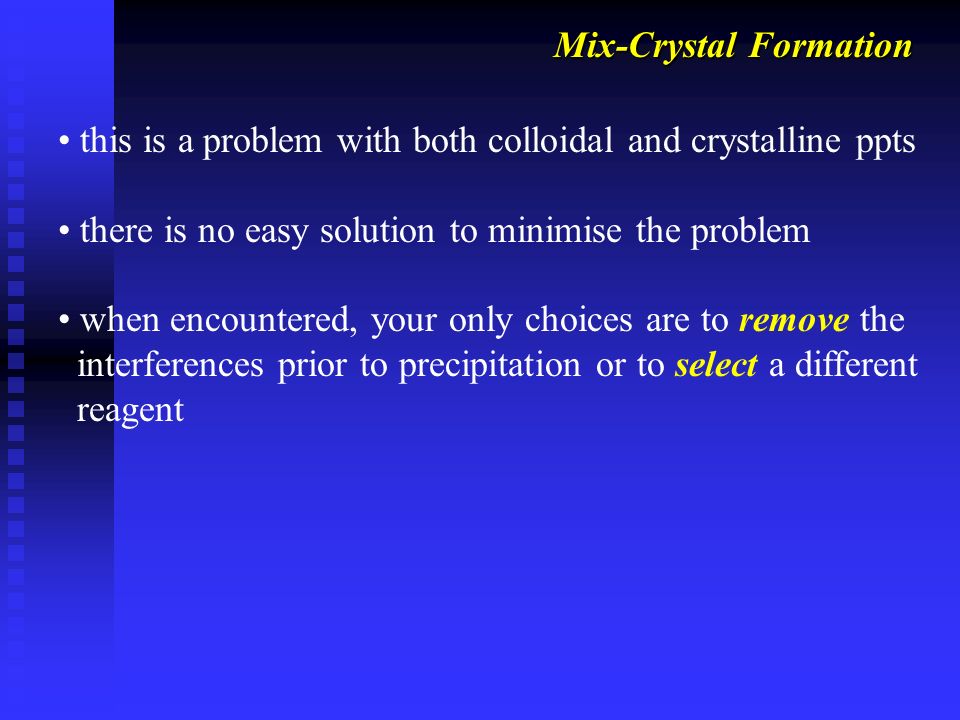 Mix-Crystal Formation

• this is a problem with both colloidal and crystalline ppts

• there is no easy solution to minimise the problem

• when encountered, your only choices are to remove the interferences prior to precipitation or to select a different reagent